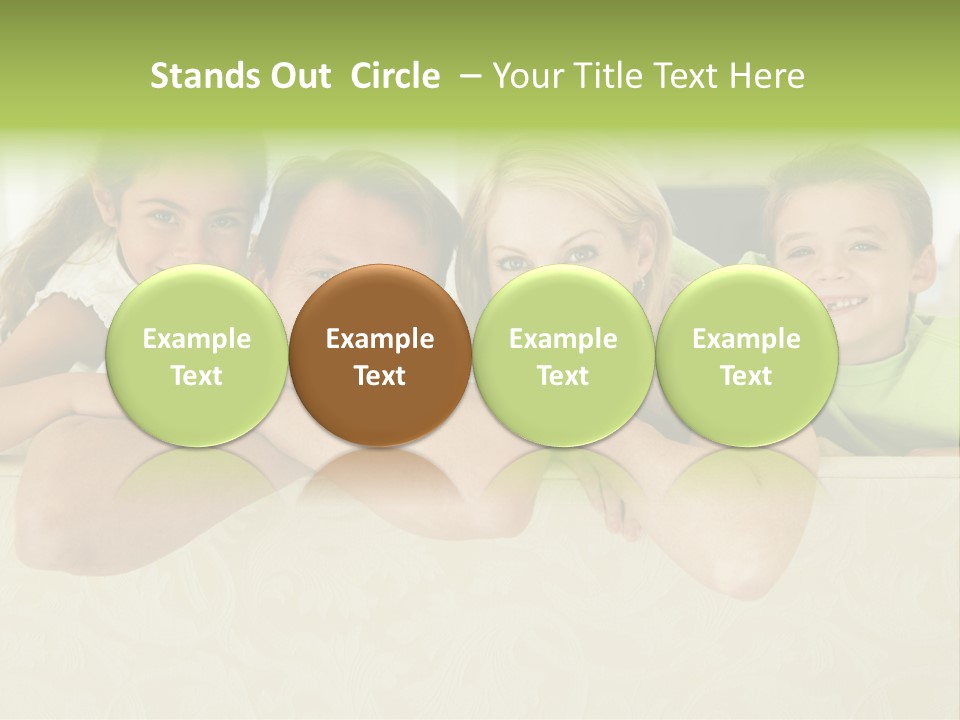 Stands Out Circle – Your Title Text Here

Example Text

Example Text

Example Text

Example Text